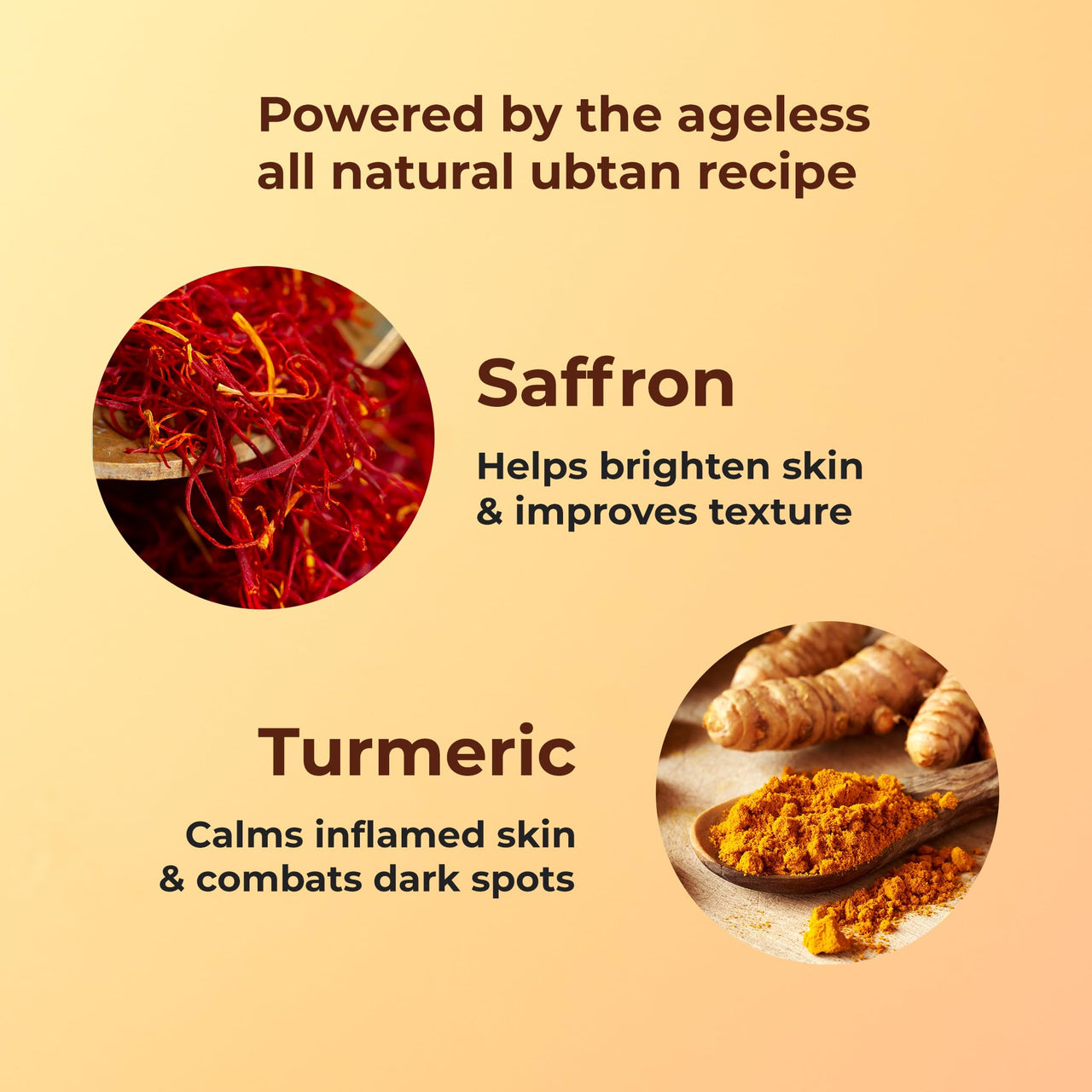 Powered by the ageless all natural ubtan recipe

Saffron

Helps brighten skin & improves texture

Turmeric

Calms inflamed skin & combats dark spots